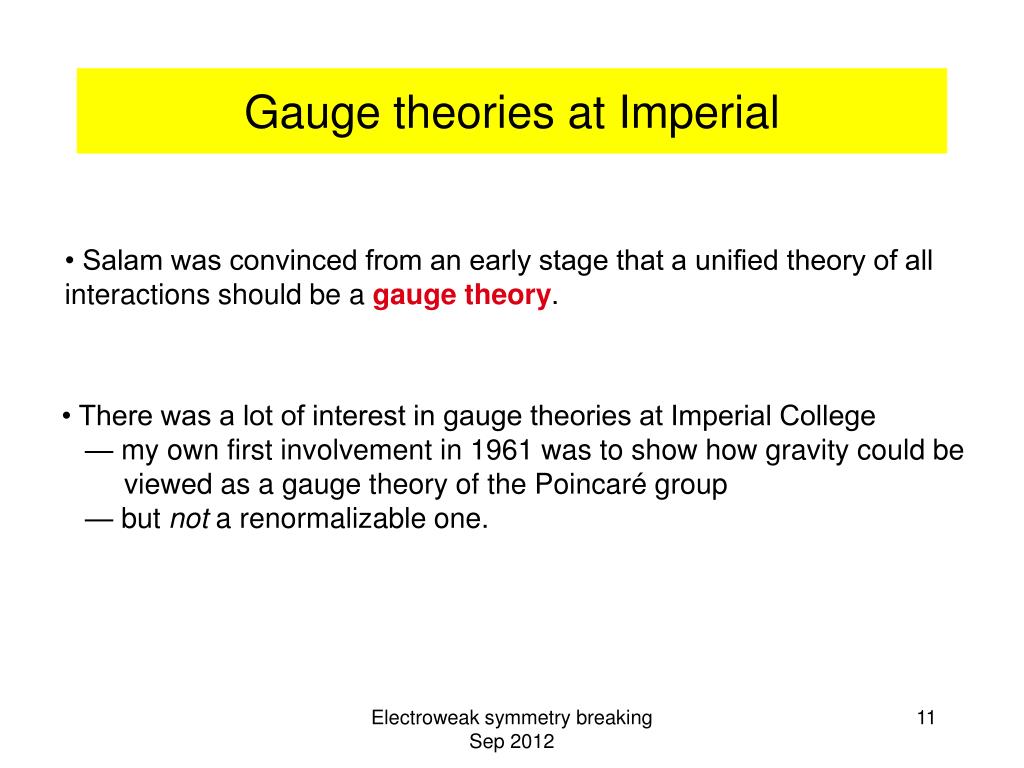 Gauge theories at Imperial

• Salam was convinced from an early stage that a unified theory of all interactions should be a gauge theory.

• There was a lot of interest in gauge theories at Imperial College
— my own first involvement in 1961 was to show how gravity could be viewed as a gauge theory of the Poincaré group
— but not a renormalizable one.

Electroweak symmetry breaking
Sep 2012

11